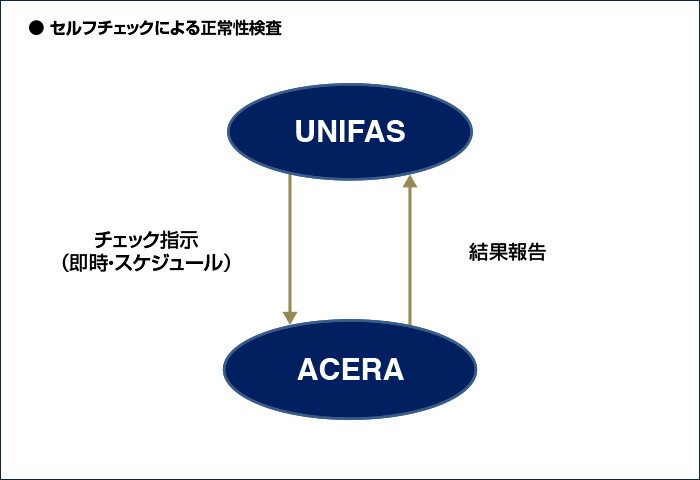 ● セルフチェックによる正常性検査

UNIFAS

チェック指示
（即時･スケジュール）

結果報告

ACERA